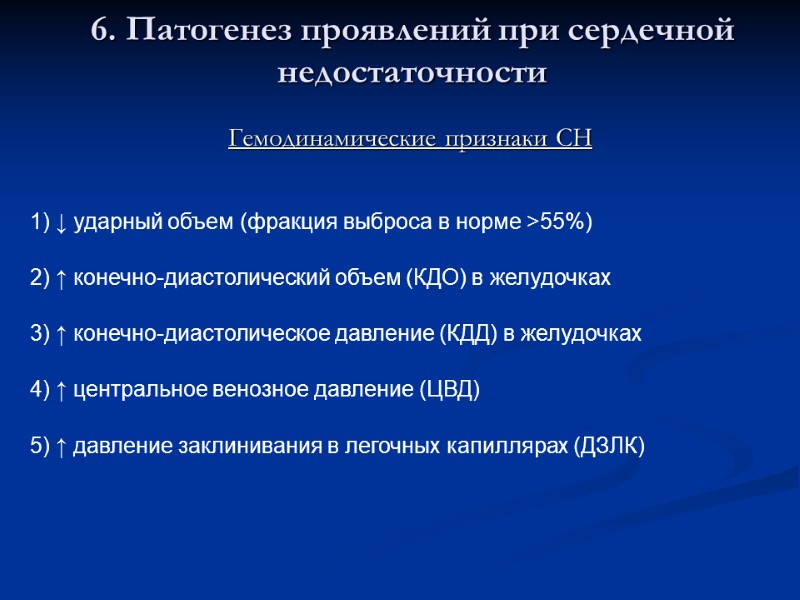 6. Патогенез проявлений при сердечной недостаточности

Гемодинамические признаки СН

1) ↓ ударный объем (фракция выброса в норме >55%)

2) ↑ конечно-диастолический объем (КДО) в желудочках

3) ↑ конечно-диастолическое давление (КДД) в желудочках

4) ↑ центральное венозное давление (ЦВД)

5) ↑ давление заклинивания в легочных капиллярах (ДЗЛК)